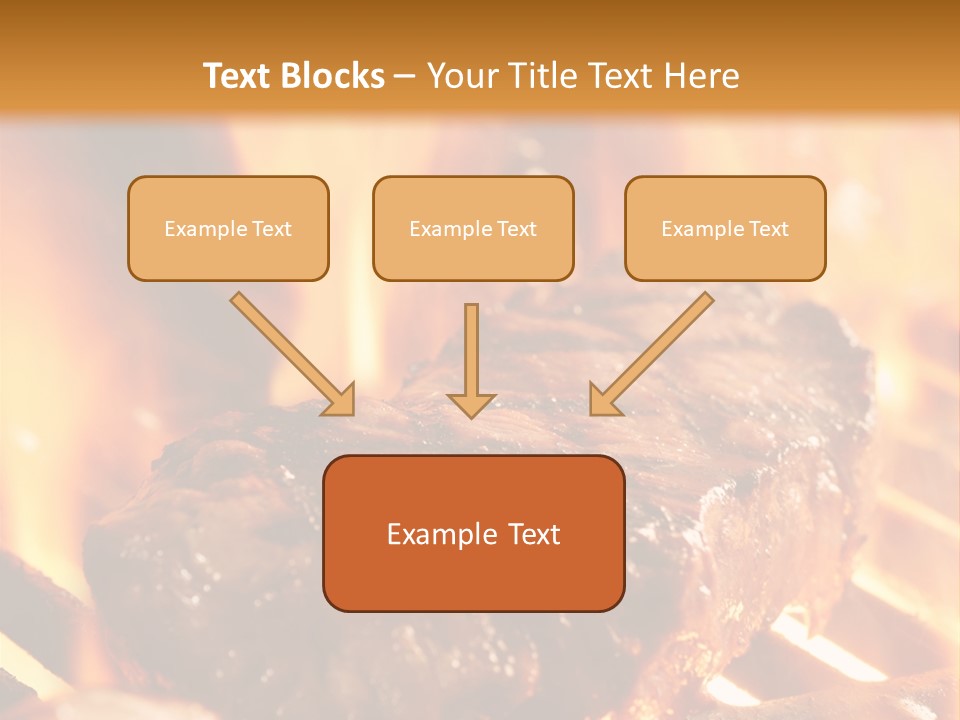 Text Blocks – Your Title Text Here

Example Text

Example Text

Example Text

Example Text